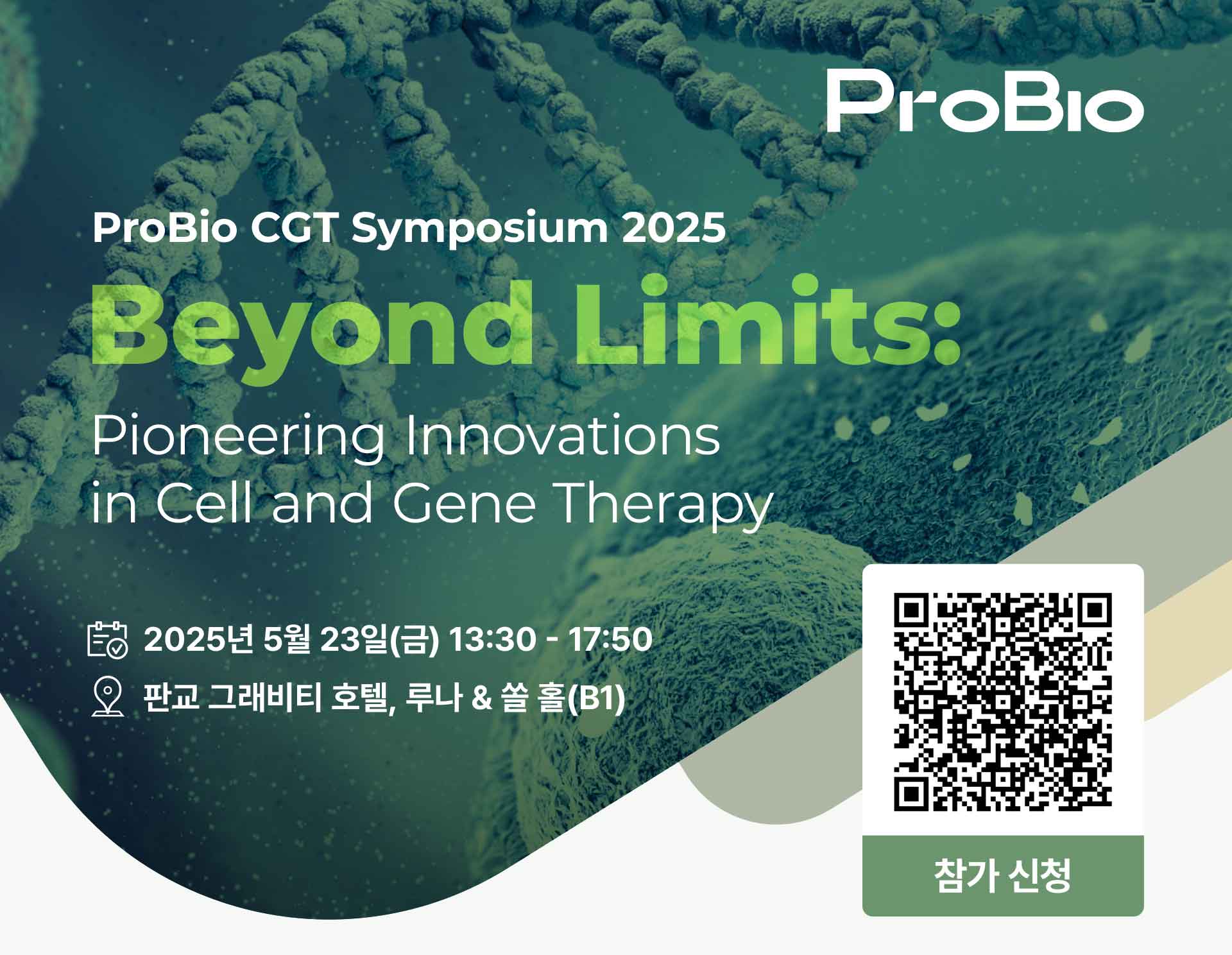 ProBio

ProBio CGT Symposium 2025

Beyond Limits:

Pioneering Innovations in Cell and Gene Therapy

2025년 5월 23일(금) 13:30 - 17:50

판교 그래비티 호텔, 루나 & 쏠 홀(B1)

참가 신청